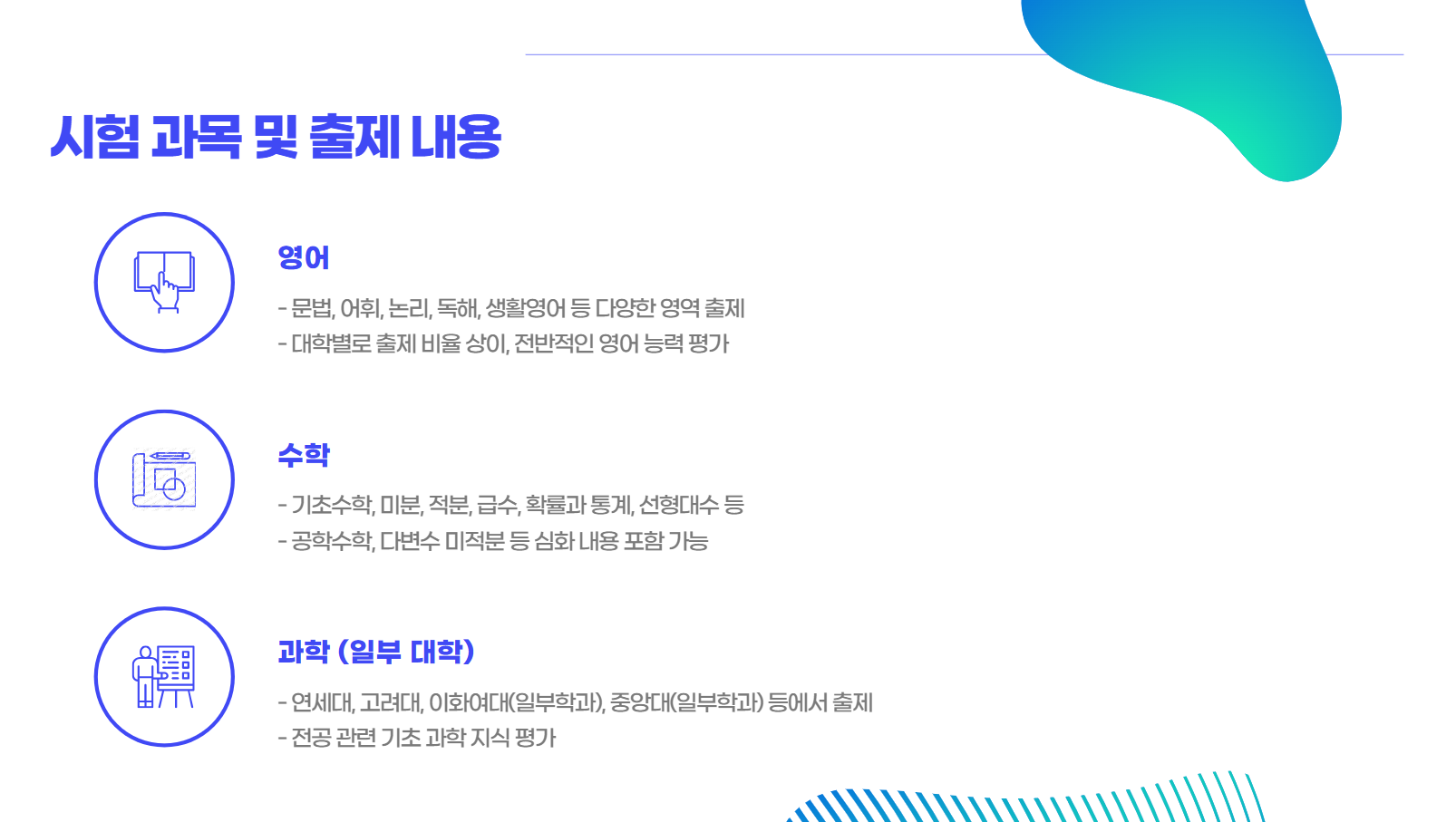 시험 과목 및 출제 내용

영어

- 문법, 어휘, 논리, 독해, 생활영어 등 다양한 영역 출제
- 대학별로 출제 비율 상이, 전반적인 영어 능력 평가

수학

- 기초수학, 미분, 적분, 급수, 확률과 통계, 선형대수 등
- 공학수학, 다변수 미적분 등 심화 내용 포함 가능

과학 (일부 대학)

- 연세대, 고려대, 이화여대(일부학과), 중앙대(일부학과) 등에서 출제
- 전공 관련 기초 과학 지식 평가